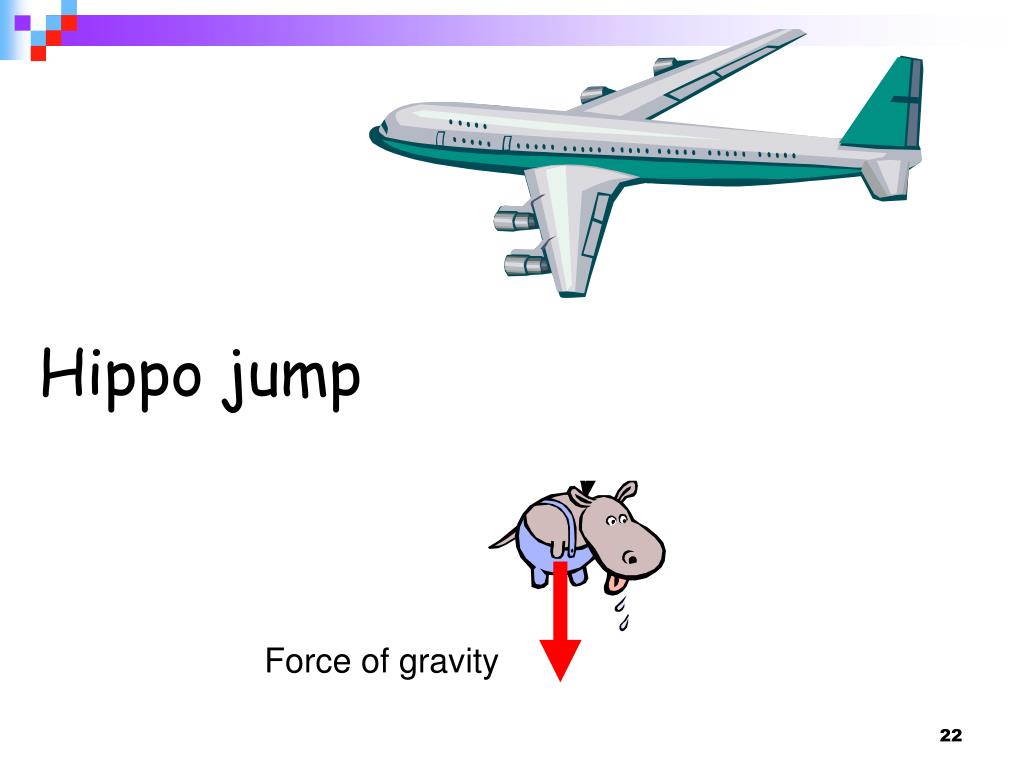 Hippo jump

Force of gravity

22